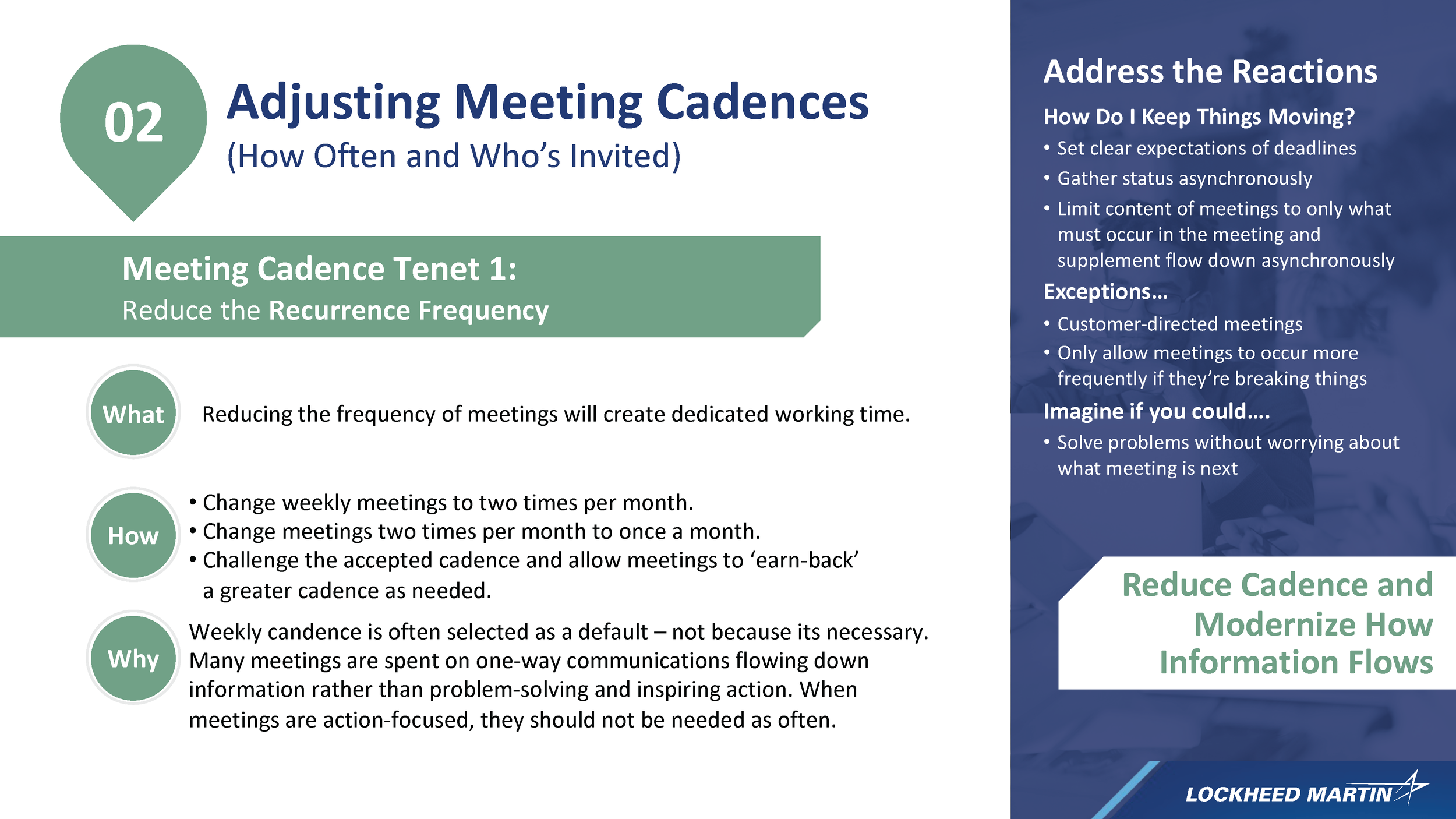 02

Adjusting Meeting Cadences
(How Often and Who's Invited)

Meeting Cadence Tenet 1:
Reduce the Recurrence Frequency

What

Reducing the frequency of meetings will create dedicated working time.

How

• Change weekly meetings to two times per month.
• Change meetings two times per month to once a month.
• Challenge the accepted cadence and allow meetings to 'earn-back' a greater cadence as needed.

Why

Weekly candence is often selected as a default – not because its necessary. Many meetings are spent on one-way communications flowing down information rather than problem-solving and inspiring action. When meetings are action-focused, they should not be needed as often.

Address the Reactions

How Do I Keep Things Moving?
• Set clear expectations of deadlines
• Gather status asynchronously
• Limit content of meetings to only what must occur in the meeting and supplement flow down asynchronously

Exceptions…
• Customer-directed meetings
• Only allow meetings to occur more frequently if they're breaking things

Imagine if you could….
• Solve problems without worrying about what meeting is next

Reduce Cadence and Modernize How Information Flows

LOCKHEED MARTIN